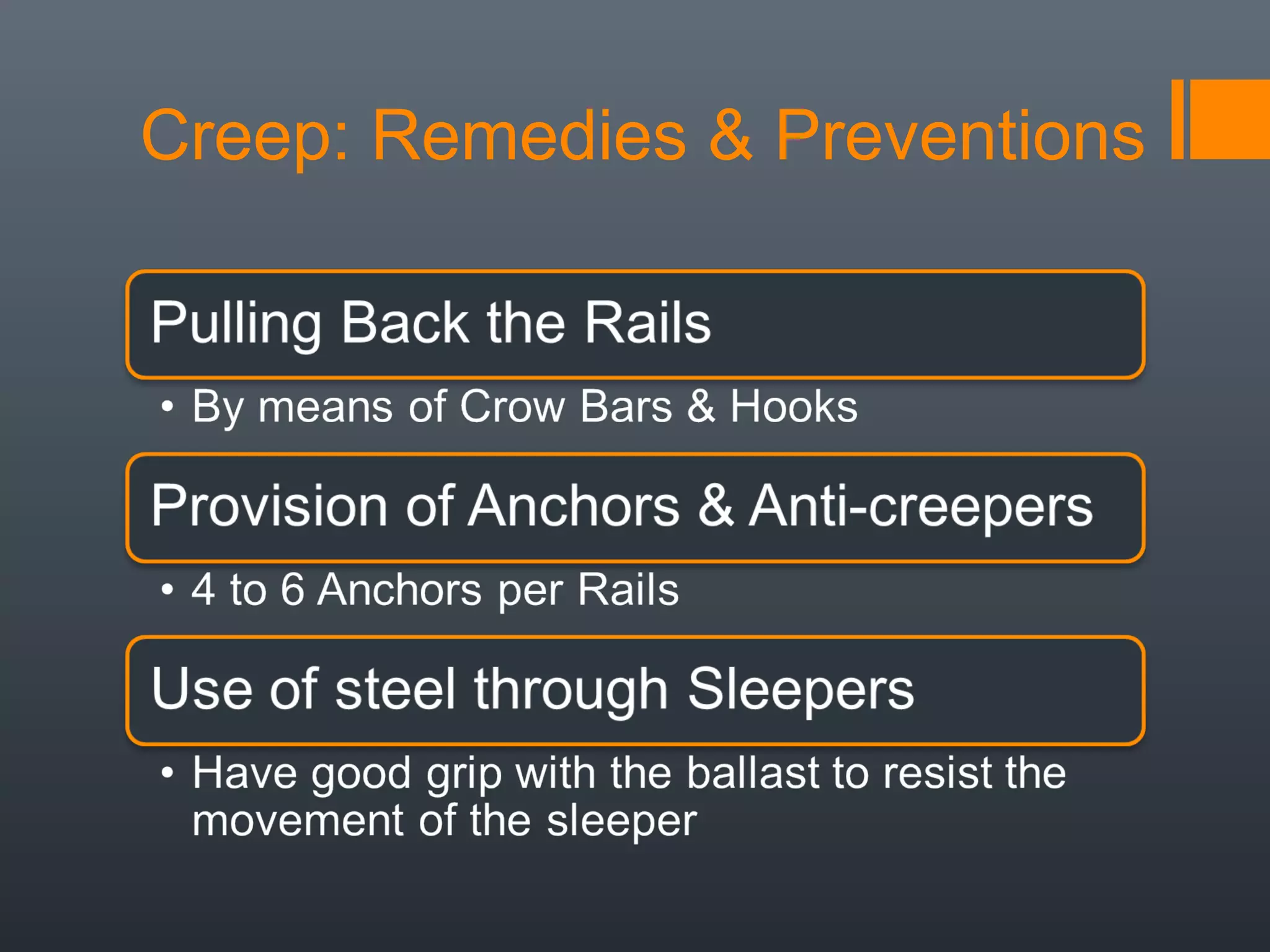 Creep: Remedies & Preventions

Pulling Back the Rails

• By means of Crow Bars & Hooks

Provision of Anchors & Anti-creepers

• 4 to 6 Anchors per Rails

Use of steel through Sleepers

• Have good grip with the ballast to resist the movement of the sleeper